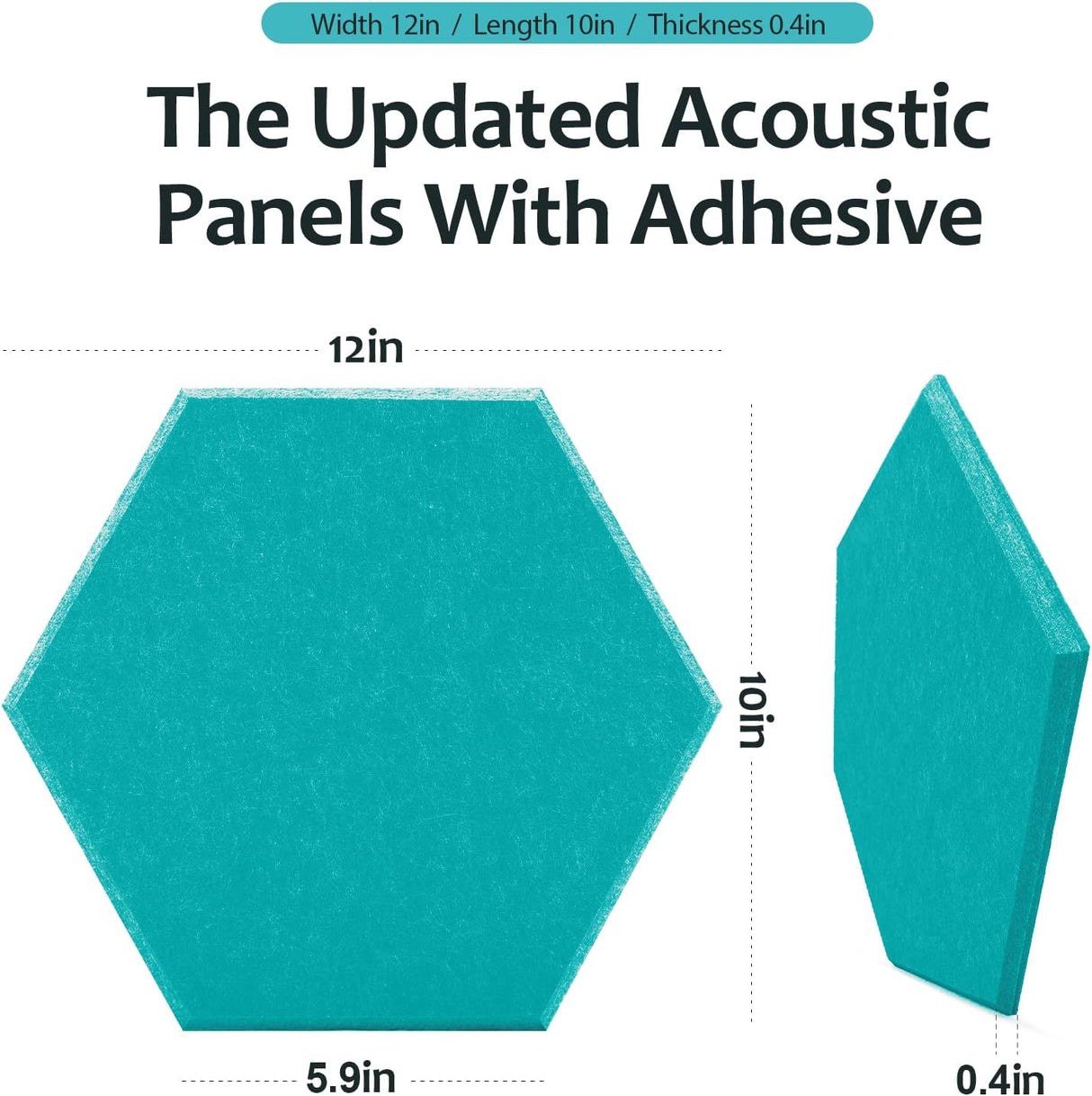 Width 12in / Length 10in / Thickness 0.4in

The Updated Acoustic Panels With Adhesive

12in

10in

5.9in

0.4in